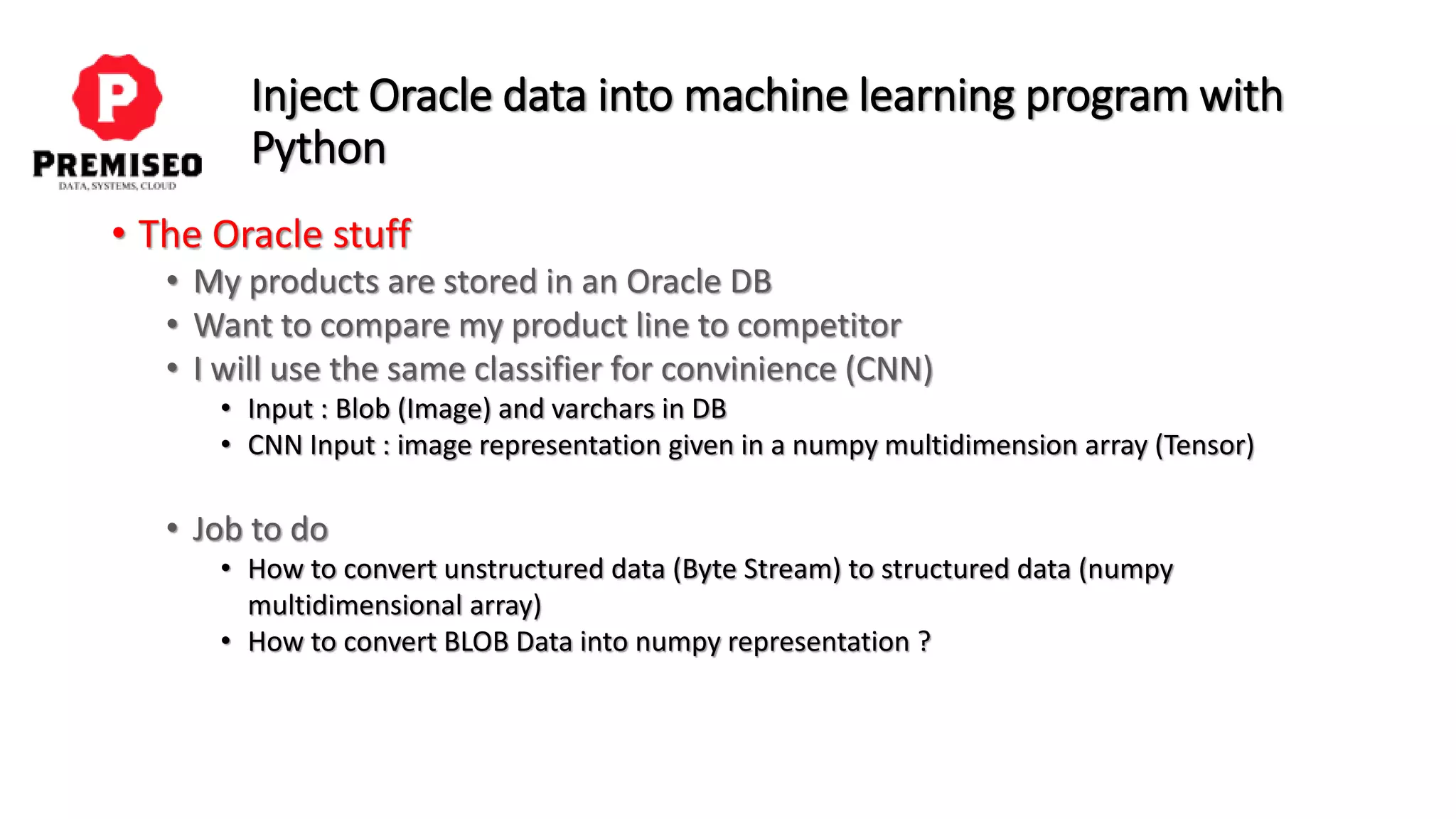 P
PREMISEO
DATA, SYSTEMS, CLOUD

Inject Oracle data into machine learning program with Python

• The Oracle stuff
• My products are stored in an Oracle DB
• Want to compare my product line to competitor
• I will use the same classifier for convinience (CNN)
• Input : Blob (Image) and varchars in DB
• CNN Input : image representation given in a numpy multidimension array (Tensor)

• Job to do
• How to convert unstructured data (Byte Stream) to structured data (numpy multidimensional array)
• How to convert BLOB Data into numpy representation ?